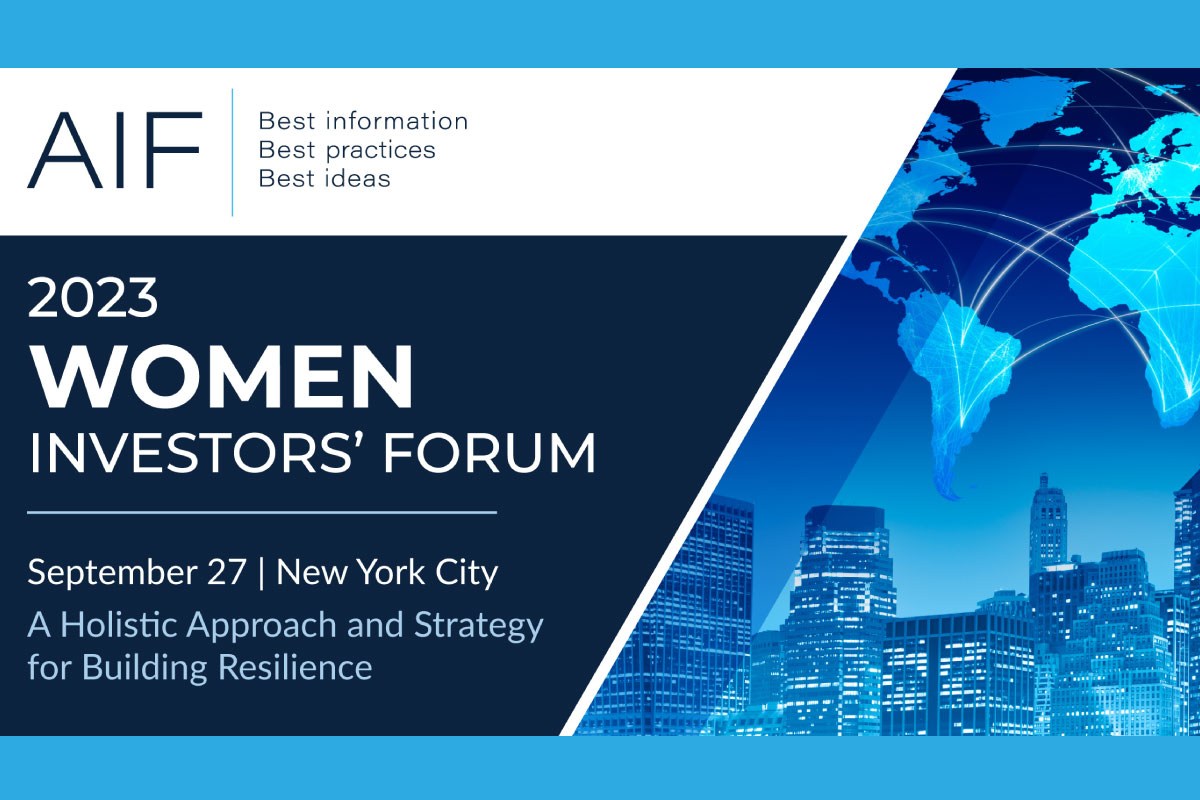 AIF
Best information
Best practices
Best ideas

2023
WOMEN
INVESTORS' FORUM

September 27 | New York City
A Holistic Approach and Strategy for Building Resilience